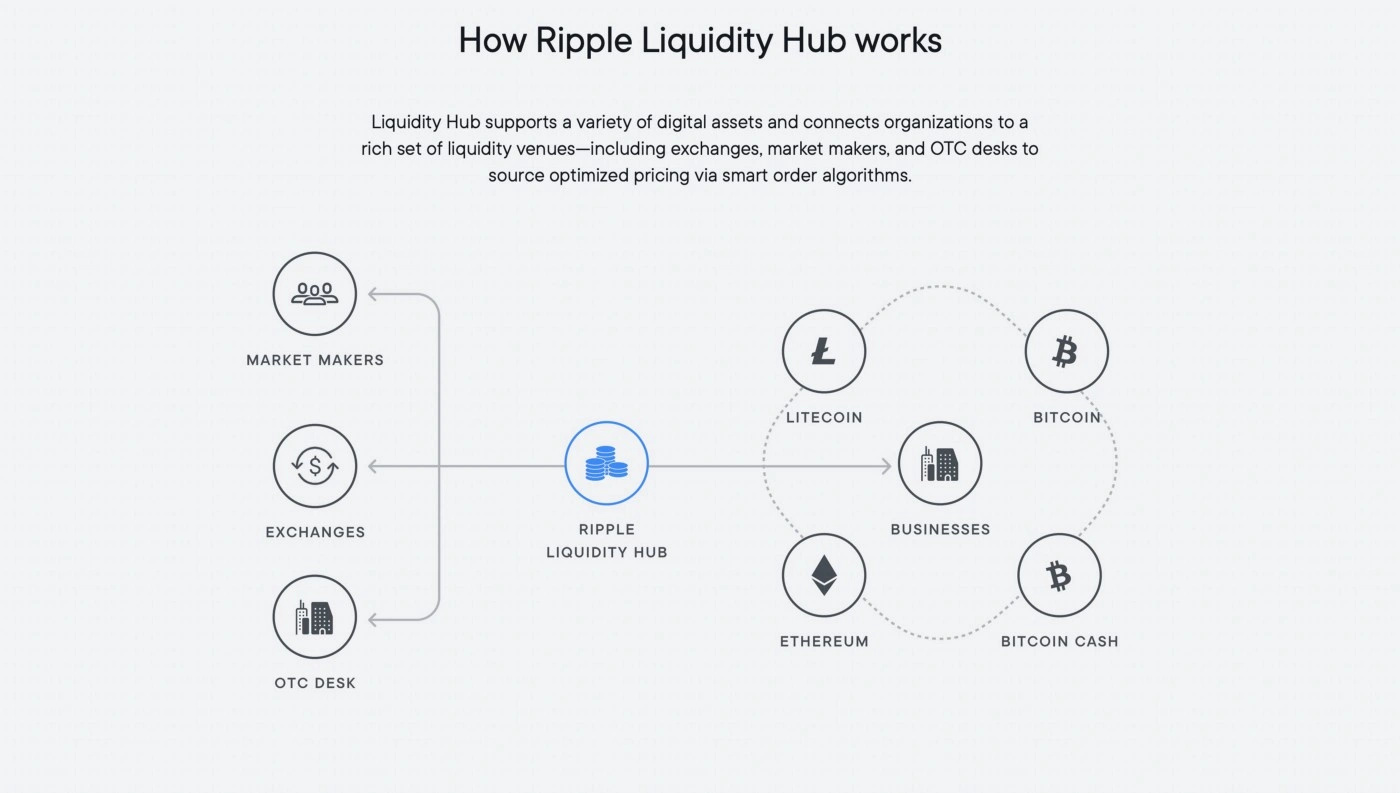 How Ripple Liquidity Hub works

Liquidity Hub supports a variety of digital assets and connects organizations to a rich set of liquidity venues—including exchanges, market makers, and OTC desks to source optimized pricing via smart order algorithms.

MARKET MAKERS

EXCHANGES

OTC DESK

RIPPLE LIQUIDITY HUB

LITECOIN

BITCOIN

BUSINESSES

ETHEREUM

BITCOIN CASH